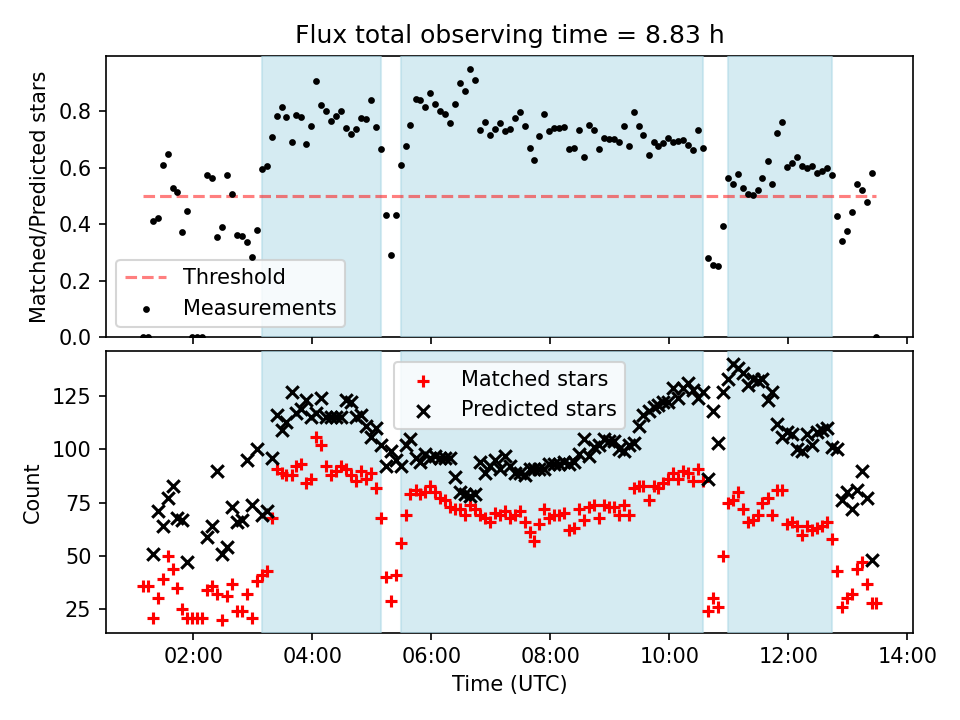 Flux total observing time = 8.83 h

Matched/Predicted stars

0.8
0.6
0.4
0.2
0.0

Threshold
Measurements

Count

125
100
75
50
25

Matched stars
Predicted stars

02:00
04:00
06:00
08:00
10:00
12:00
14:00

Time (UTC)